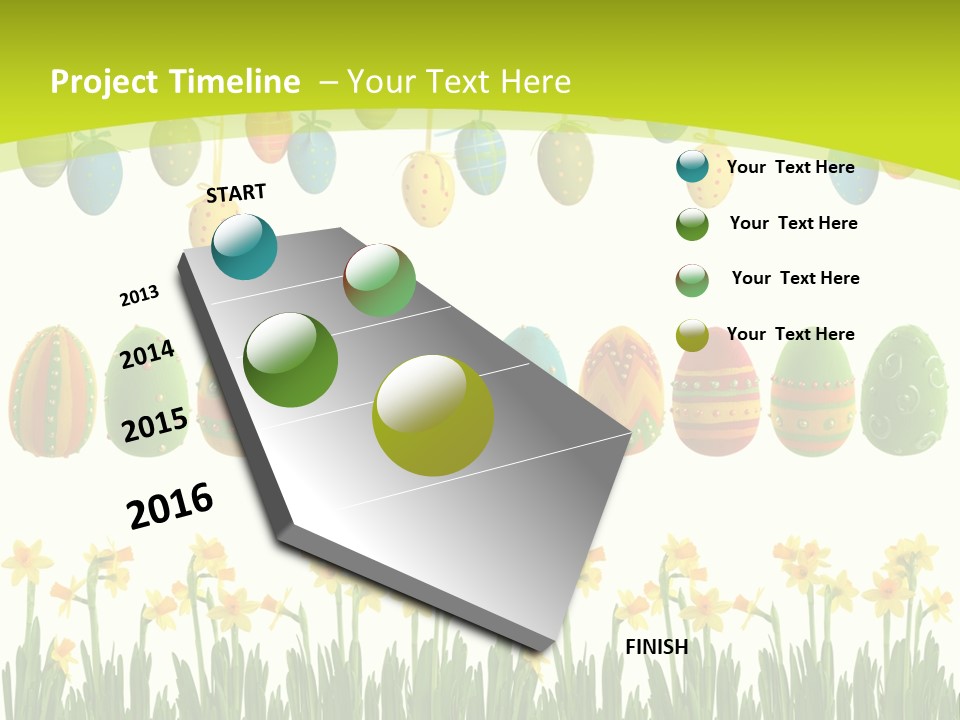 Project Timeline – Your Text Here

START

2013

2014

2015

2016

FINISH

Your Text Here

Your Text Here

Your Text Here

Your Text Here